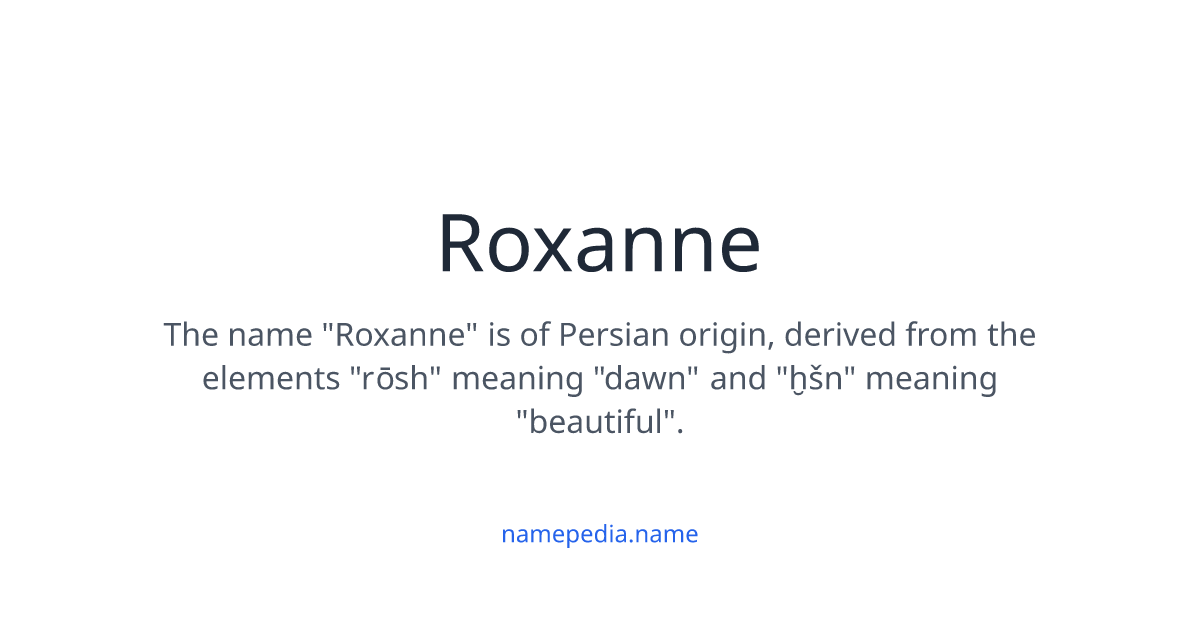 Roxanne

The name "Roxanne" is of Persian origin, derived from the elements "rōsh" meaning "dawn" and "ẖšn" meaning "beautiful".

namepedia.name